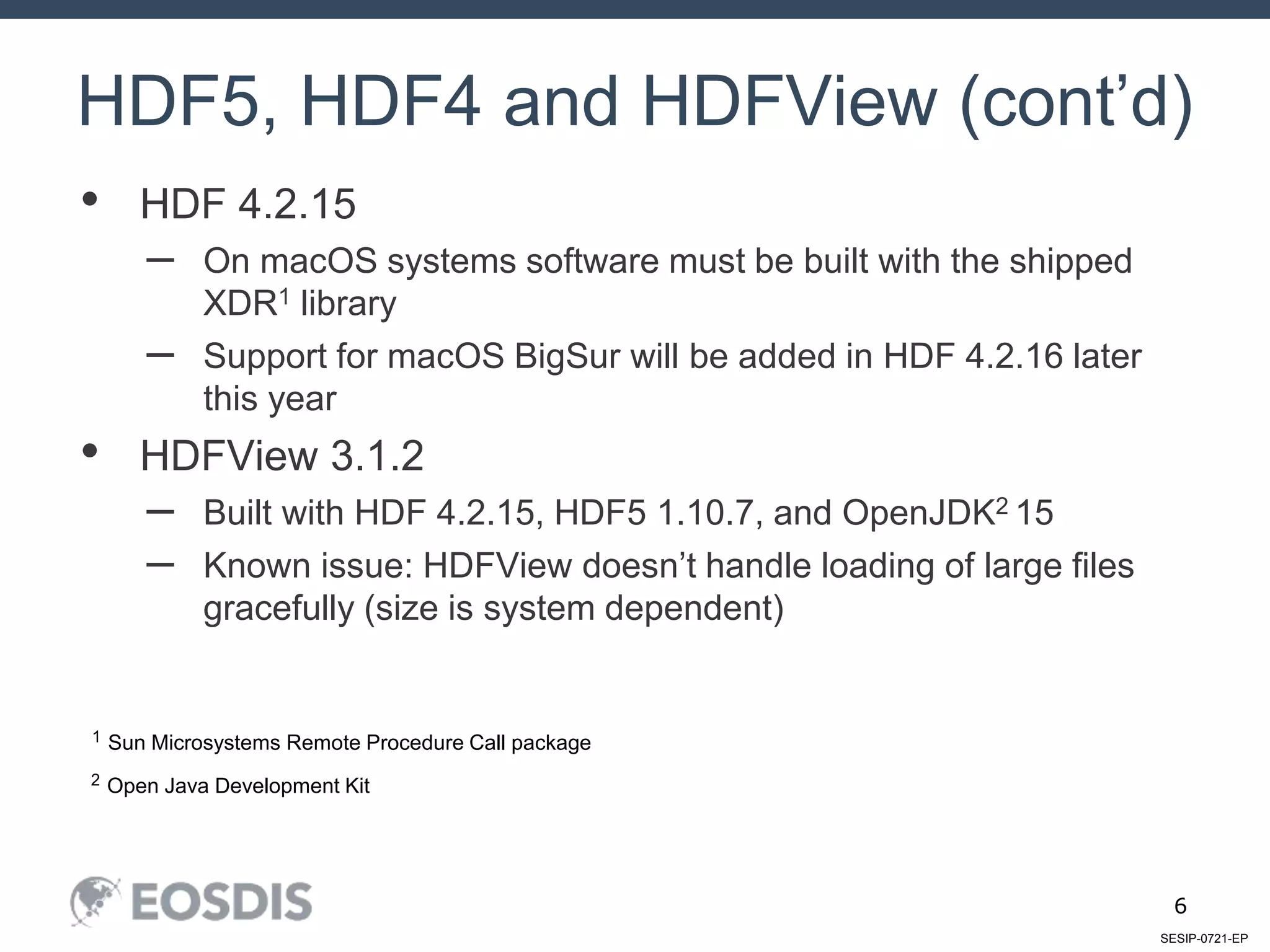 HDF5, HDF4 and HDFView (cont’d)

• HDF 4.2.15
– On macOS systems software must be built with the shipped XDR$^1$ library
– Support for macOS BigSur will be added in HDF 4.2.16 later this year

• HDFView 3.1.2
– Built with HDF 4.2.15, HDF5 1.10.7, and OpenJDK$^2$ 15
– Known issue: HDFView doesn’t handle loading of large files gracefully (size is system dependent)

$^1$ Sun Microsystems Remote Procedure Call package

$^2$ Open Java Development Kit

EOSDIS

6

SESIP-0721-EP